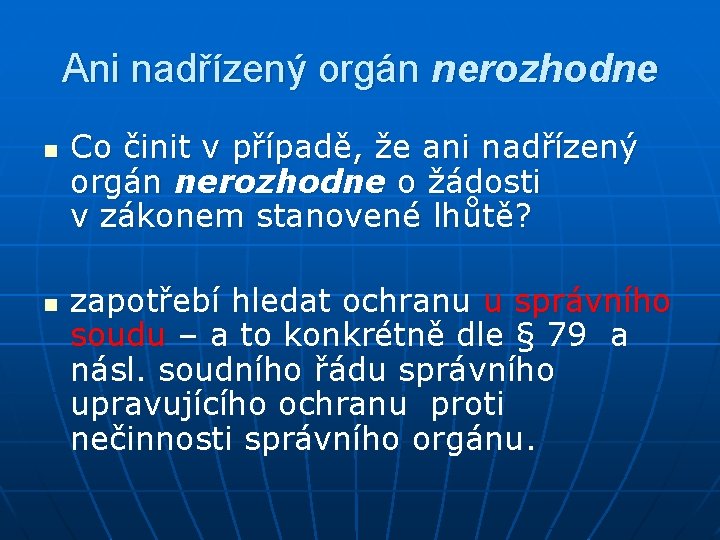 Ani nadřízený orgán nerozhodne

Co činit v případě, že ani nadřízený orgán nerozhodne o žádosti v zákonem stanovené lhůtě?

zapotřebí hledat ochranu u správního soudu – a to konkrétně dle § 79 a násl. soudního řádu správního upravujícího ochranu proti nečinnosti správního orgánu.